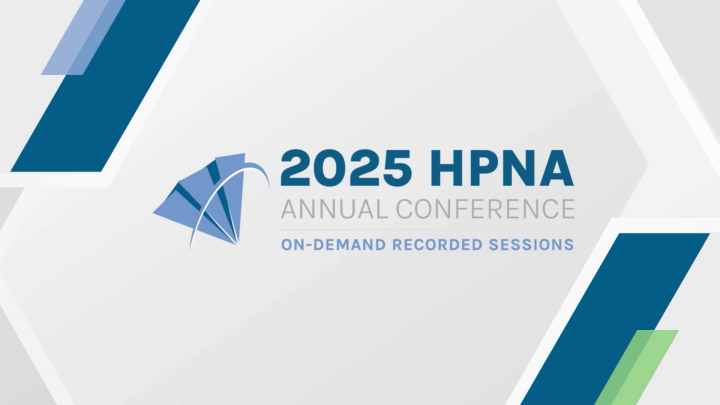 2025 HPNA
ANNUAL CONFERENCE
ON-DEMAND RECORDED SESSIONS